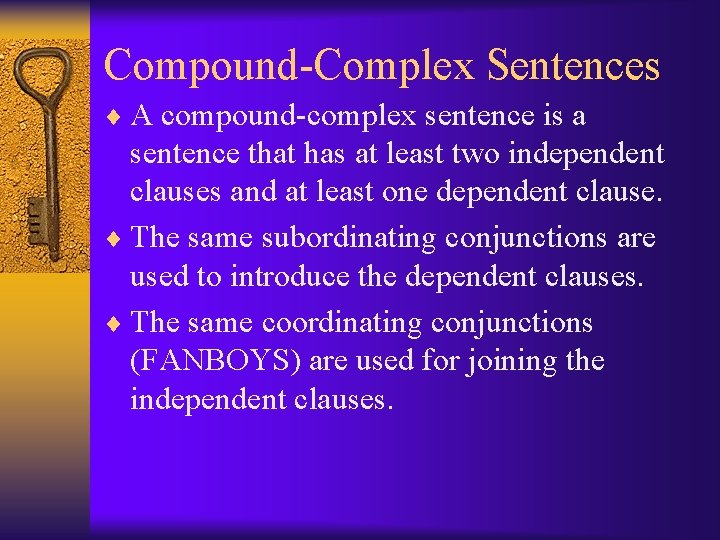 Compound-Complex Sentences

♦ A compound-complex sentence is a sentence that has at least two independent clauses and at least one dependent clause.

♦ The same subordinating conjunctions are used to introduce the dependent clauses.

♦ The same coordinating conjunctions (FANBOYS) are used for joining the independent clauses.